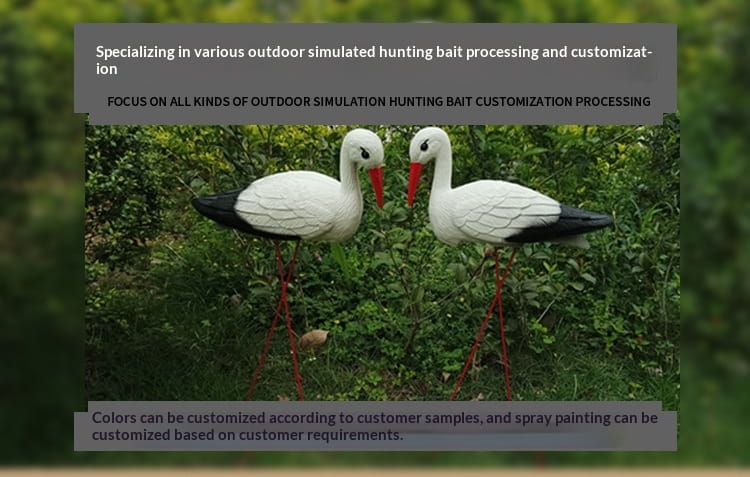 Specializing in various outdoor simulated hunting bait processing and customization

FOCUS ON ALL KINDS OF OUTDOOR SIMULATION HUNTING BAIT CUSTOMIZATION PROCESSING

Colors can be customized according to customer samples, and spray painting can be customized based on customer requirements.